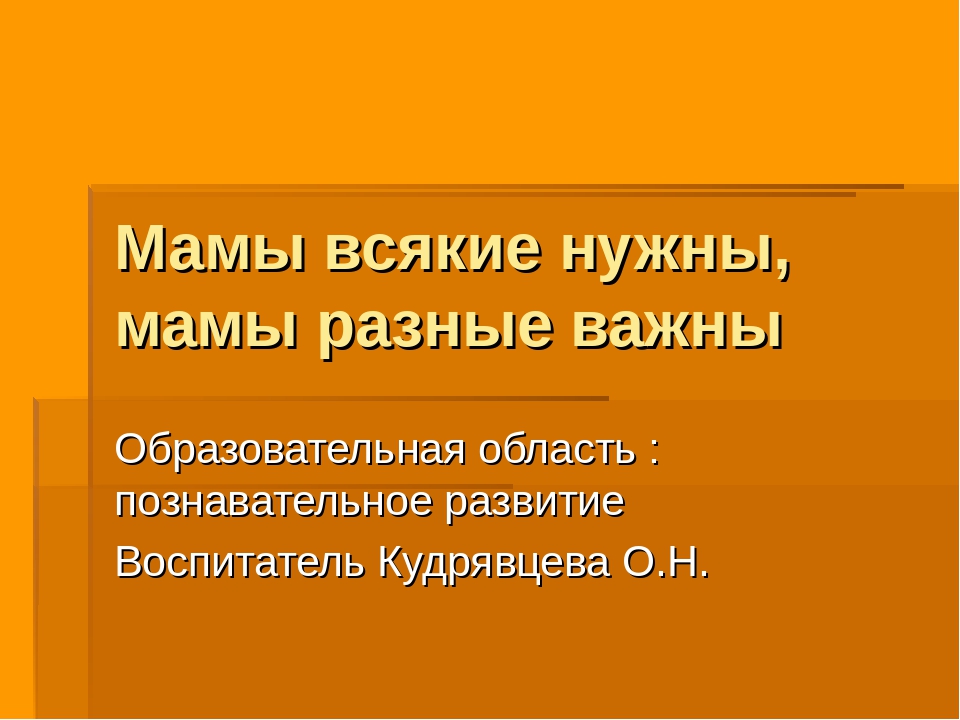 Мамы всякие нужны, мамы разные важны

Образовательная область : познавательное развитие

Воспитатель Кудрявцева О.Н.